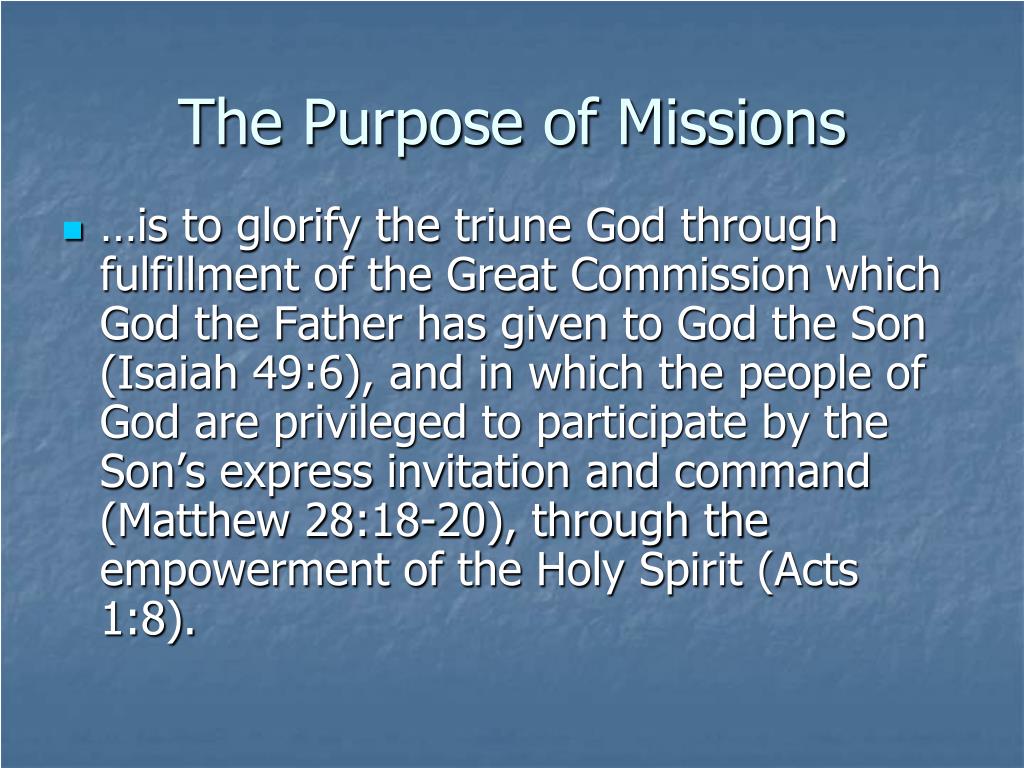 The Purpose of Missions

…is to glorify the triune God through fulfillment of the Great Commission which God the Father has given to God the Son (Isaiah 49:6), and in which the people of God are privileged to participate by the Son's express invitation and command (Matthew 28:18-20), through the empowerment of the Holy Spirit (Acts 1:8).